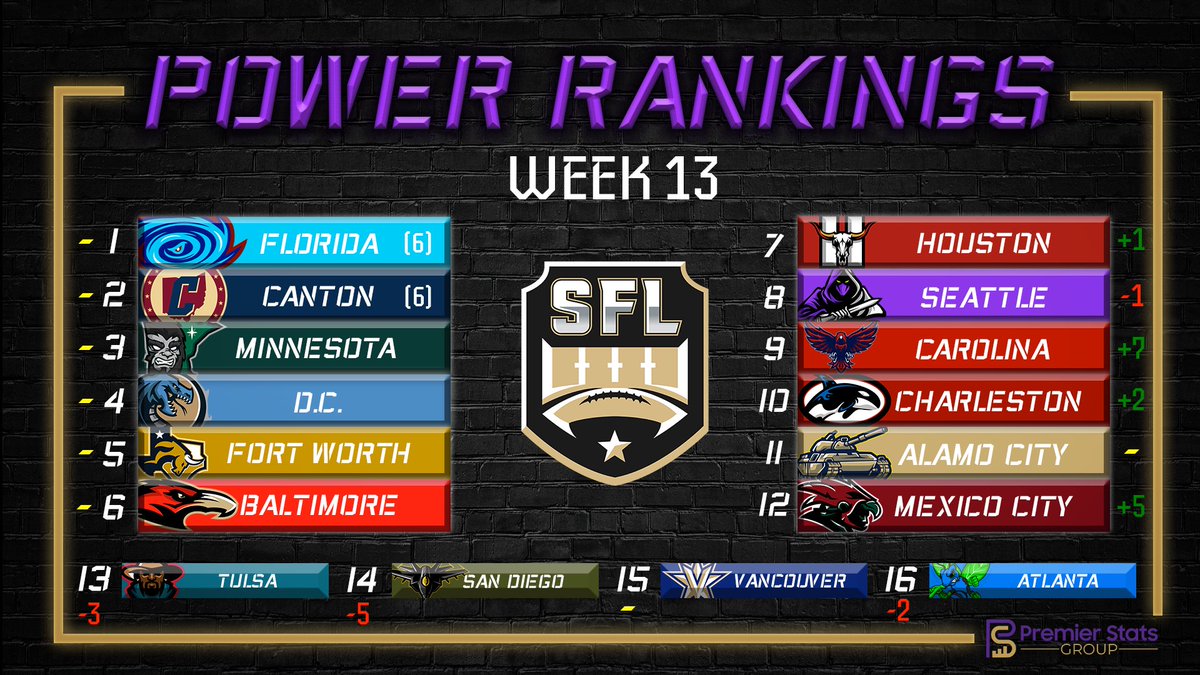 POWER RANKINGS

WEEK 13

- 1 FLORIDA (6)
- 2 CANTON (6)
- 3 MINNESOTA
- 4 D.C.
- 5 FORT WORTH
- 6 BALTIMORE

SFL

7 HOUSTON +1
8 SEATTLE -1
9 CAROLINA +7
10 CHARLESTON +2
11 ALAMO CITY -
12 MEXICO CITY +5

13 TULSA -3
14 SAN DIEGO -5
15 VANCOUVER -
16 ATLANTA -2

Premier Stats GROUP